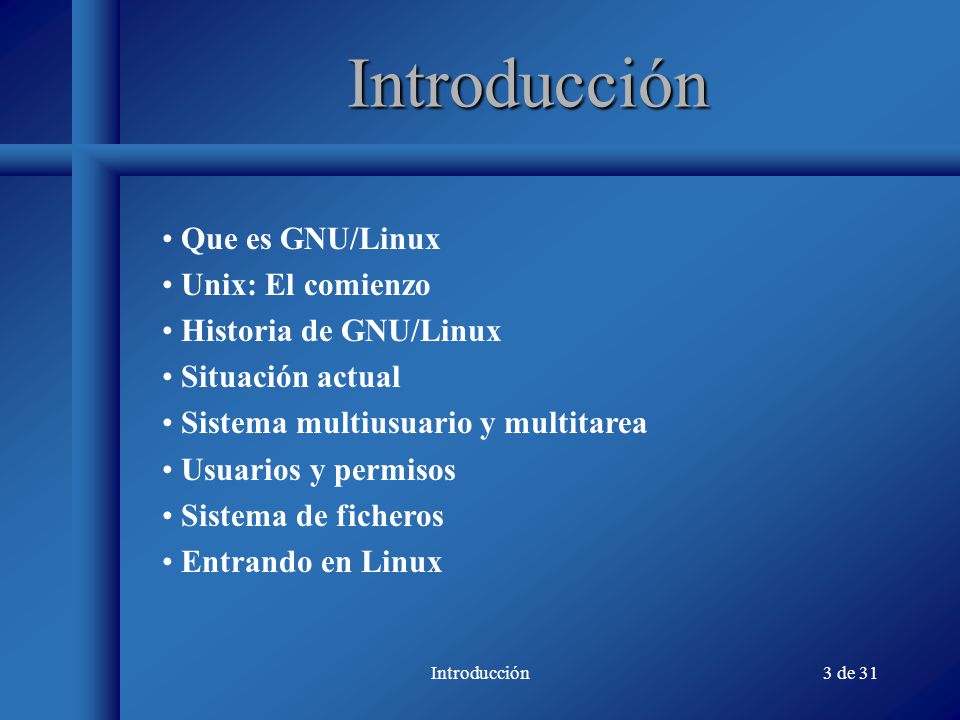 Introducción

• Que es GNU/Linux
• Unix: El comienzo
• Historia de GNU/Linux
• Situación actual
• Sistema multiusuario y multitarea
• Usuarios y permisos
• Sistema de ficheros
• Entrando en Linux

Introducción

3 de 31